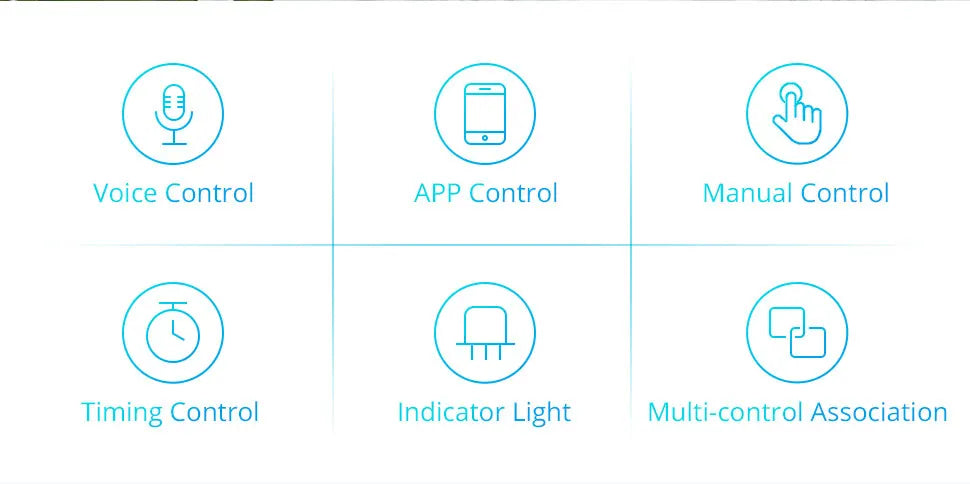 Voice Control

APP Control

Manual Control

Timing Control

Indicator Light

Multi-control Association